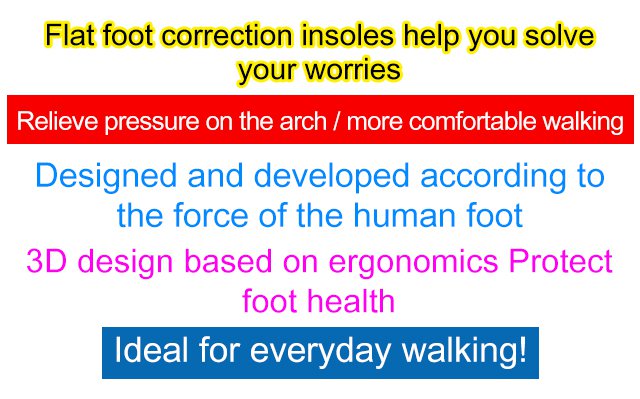 Flat foot correction insoles help you solve your worries

Relieve pressure on the arch / more comfortable walking

Designed and developed according to the force of the human foot

3D design based on ergonomics Protect foot health

Ideal for everyday walking!